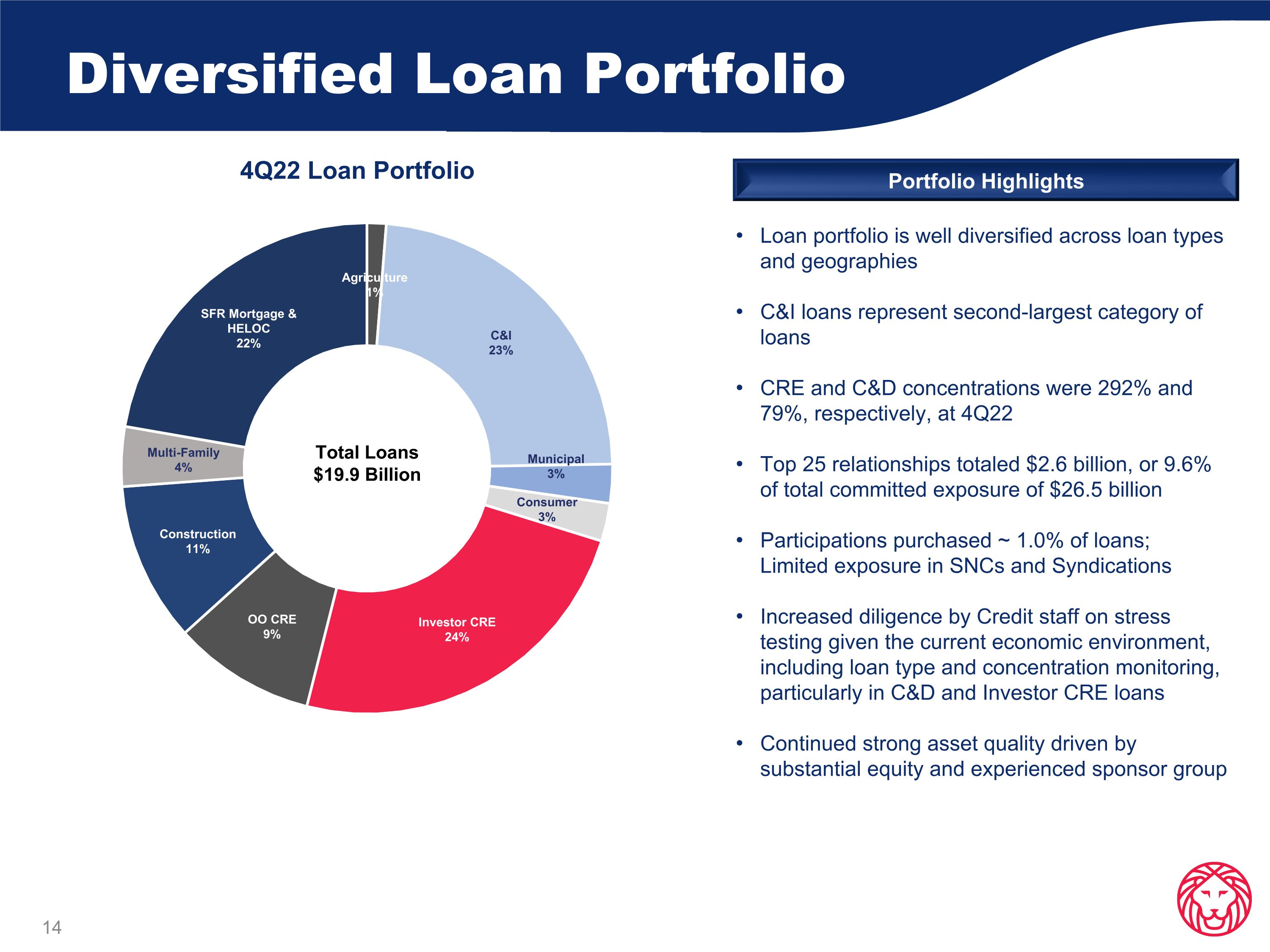 Diversified Loan Portfolio

4Q22 Loan Portfolio

Agriculture
1%

C&I
23%

Municipal
3%

Consumer
3%

Investor CRE
24%

OO CRE
9%

Construction
11%

Multi-Family
4%

SFR Mortgage & HELOC
22%

Total Loans
$19.9 Billion

Portfolio Highlights

• Loan portfolio is well diversified across loan types and geographies

• C&I loans represent second-largest category of loans

• CRE and C&D concentrations were 292% and 79%, respectively, at 4Q22

• Top 25 relationships totaled $2.6 billion, or 9.6% of total committed exposure of $26.5 billion

• Participations purchased ~ 1.0% of loans; Limited exposure in SNCs and Syndications

• Increased diligence by Credit staff on stress testing given the current economic environment, including loan type and concentration monitoring, particularly in C&D and Investor CRE loans

• Continued strong asset quality driven by substantial equity and experienced sponsor group

14